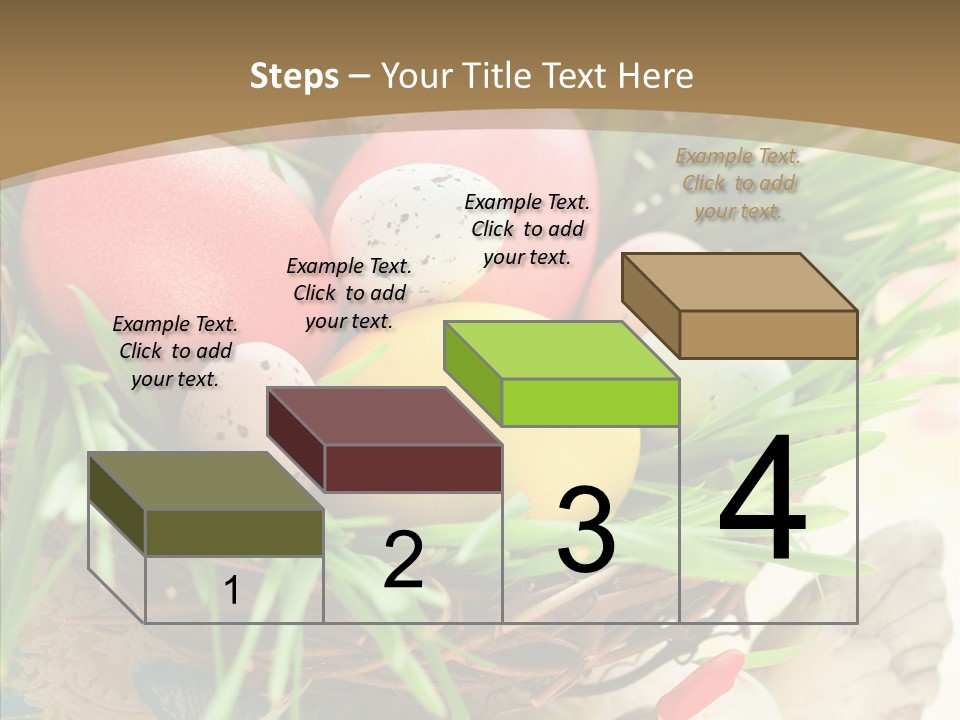 Steps – Your Title Text Here

Example Text. Click to add your text.

Example Text. Click to add your text.

Example Text. Click to add your text.

Example Text. Click to add your text.

1

2

3

4